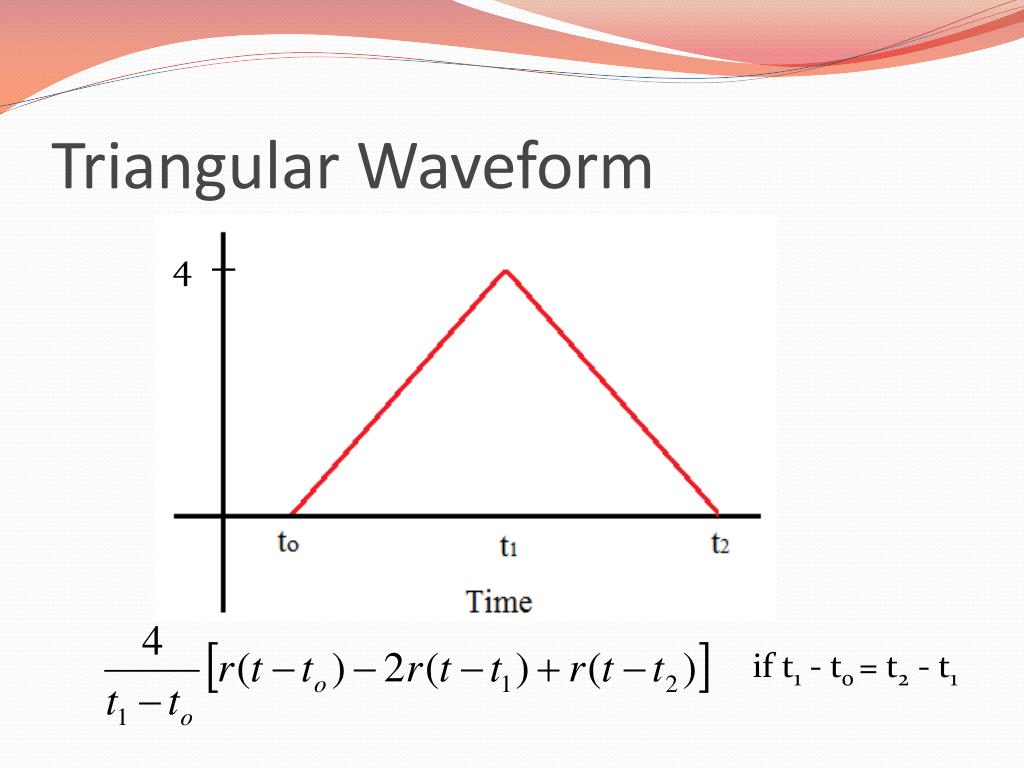 Triangular Waveform

4

$t_o$

$t_1$

$t_2$

Time

$\frac{4}{t_1 - t_o}\left[r(t-t_o) - 2r(t-t_1) + r(t-t_2)\right]$ if $t_1 - t_o = t_2 - t_1$